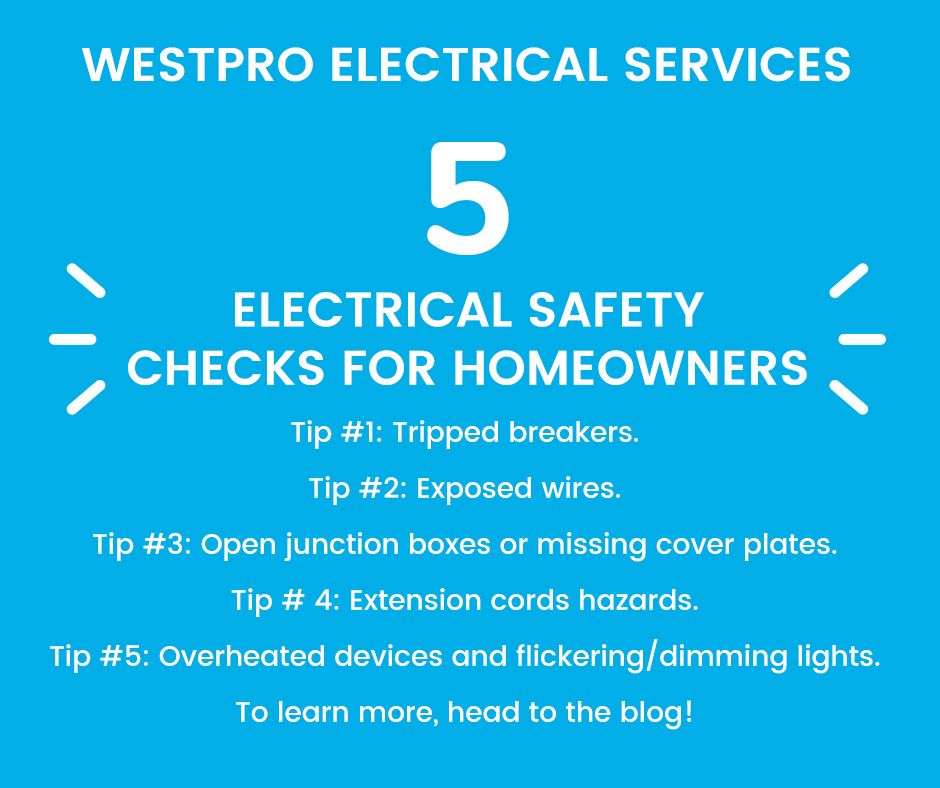 WESTPRO ELECTRICAL SERVICES

5

ELECTRICAL SAFETY CHECKS FOR HOMEOWNERS

Tip #1: Tripped breakers.

Tip #2: Exposed wires.

Tip #3: Open junction boxes or missing cover plates.

Tip # 4: Extension cords hazards.

Tip #5: Overheated devices and flickering/dimming lights.

To learn more, head to the blog!